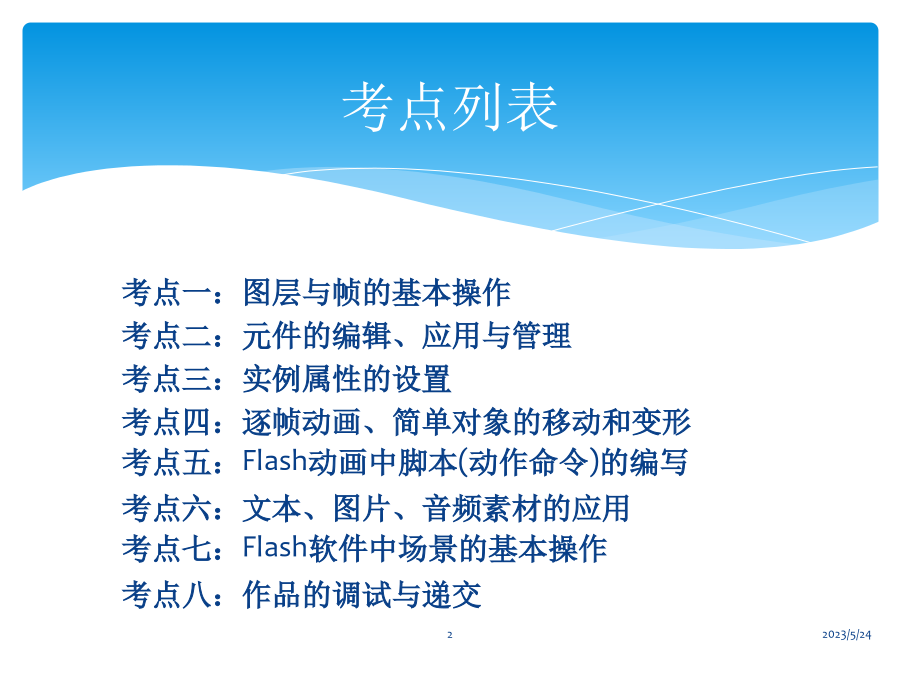 考点列表

考点一：图层与帧的基本操作
考点二：元件的编辑、应用与管理
考点三：实例属性的设置
考点四：逐帧动画、简单对象的移动和变形
考点五：Flash动画中脚本(动作命令)的编写
考点六：文本、图片、音频素材的应用
考点七：Flash软件中场景的基本操作
考点八：作品的调试与递交

2

2023/5/24